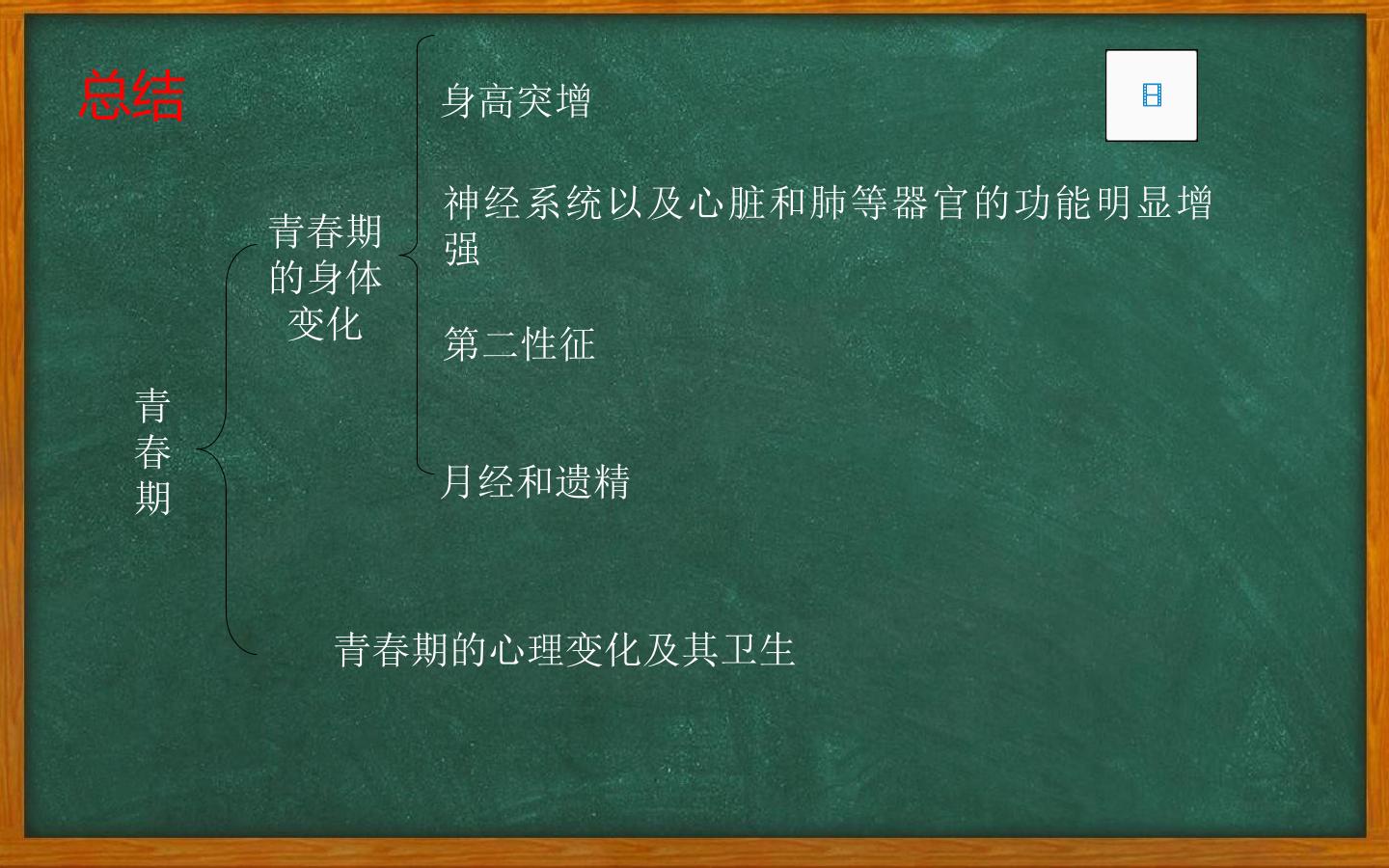 总结

青春期

青春期的身体变化

身高突增

神经系统以及心脏和肺等器官的功能明显增强

第二性征

月经和遗精

青春期的心理变化及其卫生